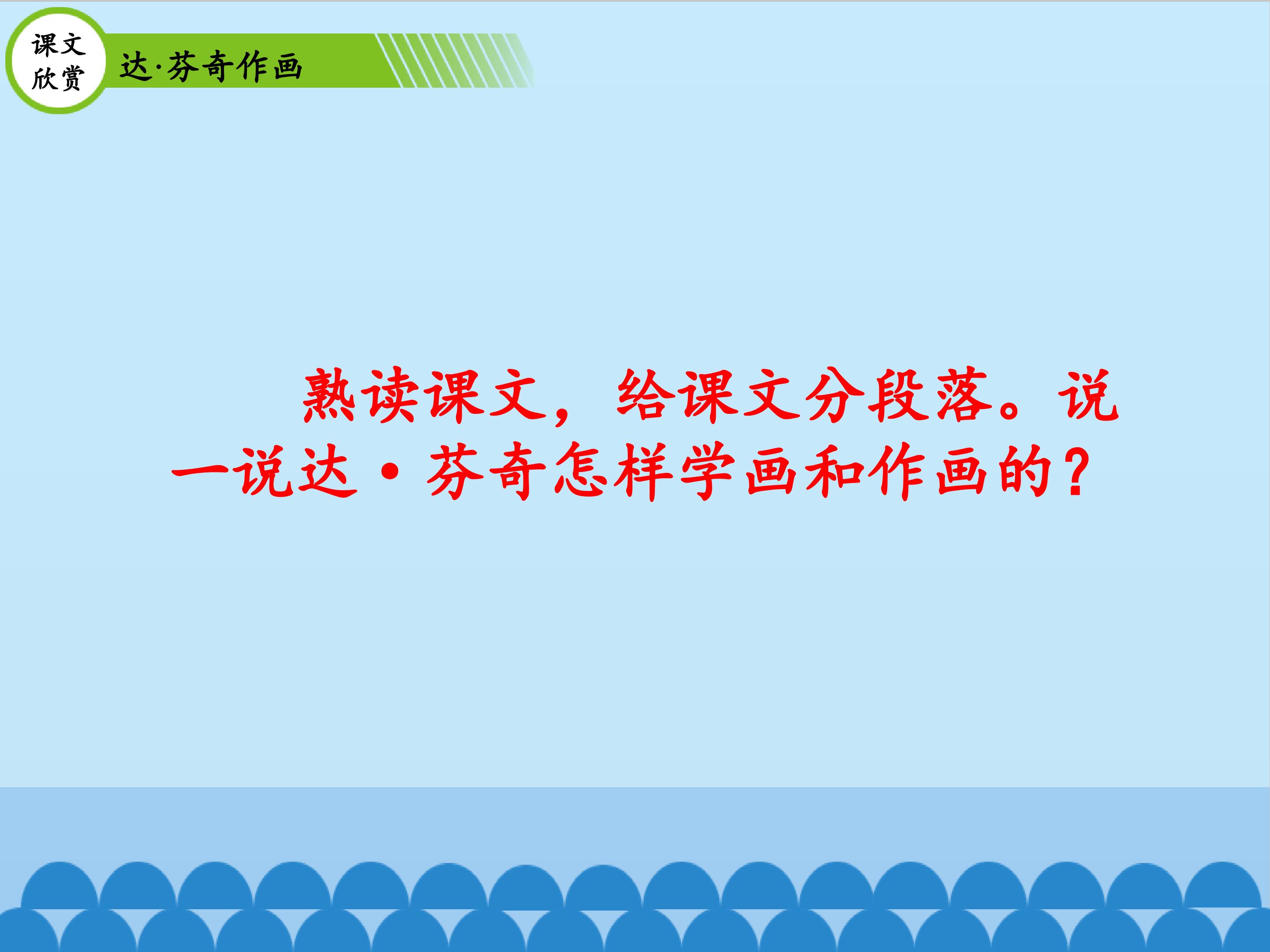 课文欣赏

达·芬奇作画

熟读课文，给课文分段落。说一说达·芬奇怎样学画和作画的？